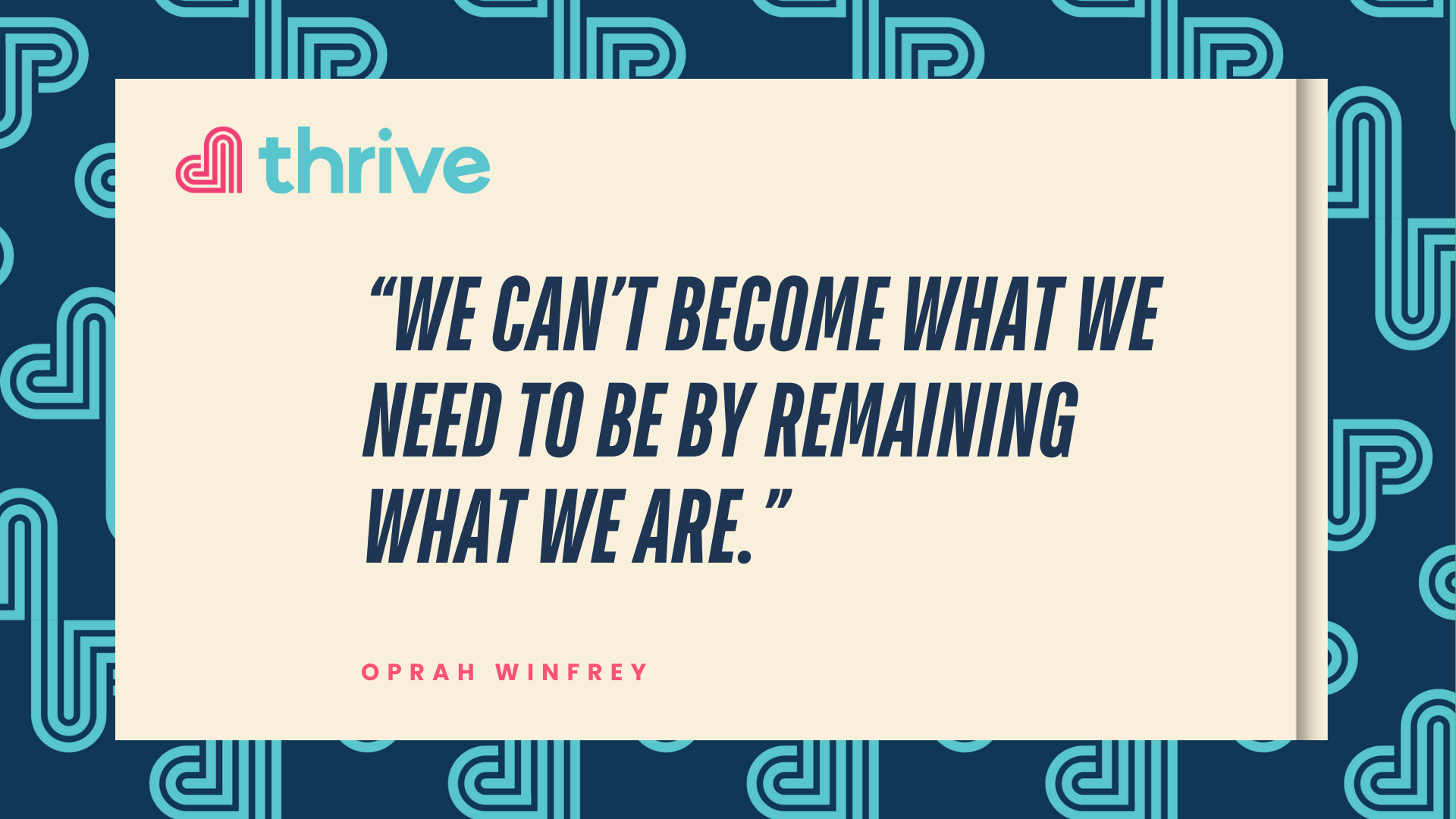 thrive

“WE CAN’T BECOME WHAT WE NEED TO BE BY REMAINING WHAT WE ARE.”

OPRAH WINFREY